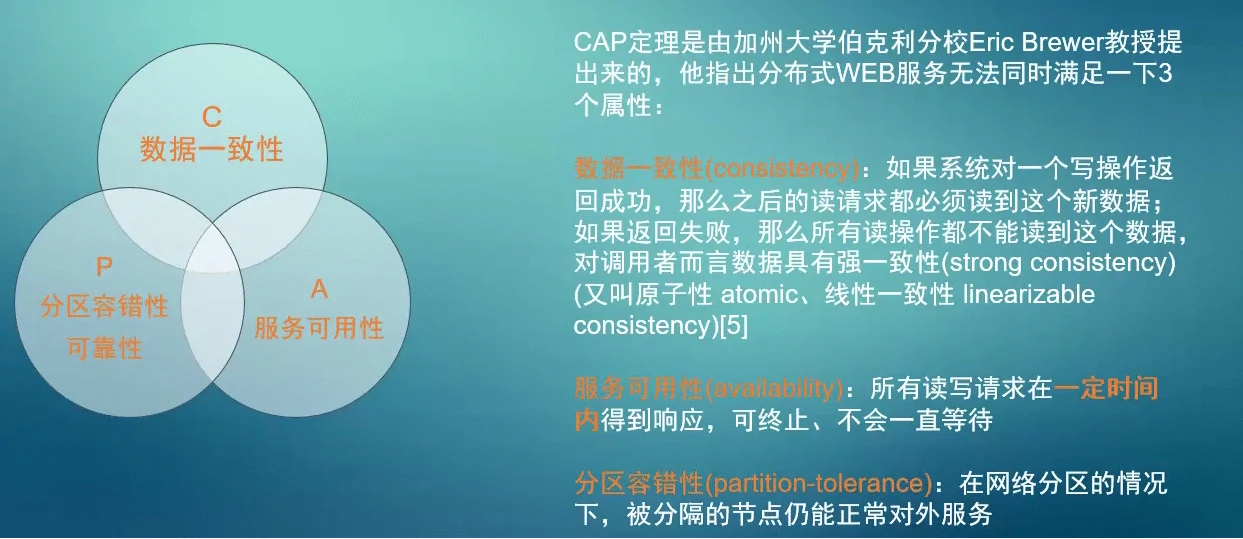 C
数据一致性

P
分区容错性
可靠性

A
服务可用性

CAP定理是由加州大学伯克利分校Eric Brewer教授提出来的，他指出分布式WEB服务无法同时满足一下3个属性：

数据一致性(consistency)：如果系统对一个写操作返回成功，那么之后的读请求都必须读到这个新数据；如果返回失败，那么所有读操作都不能读到这个数据，对调用者而言数据具有强一致性(strong consistency) (又叫原子性 atomic、线性一致性 linearizable consistency)[5]

服务可用性(availability)：所有读写请求在一定时间内得到响应，可终止、不会一直等待

分区容错性(partition-tolerance)：在网络分区的情况下，被分隔的节点仍能正常对外服务